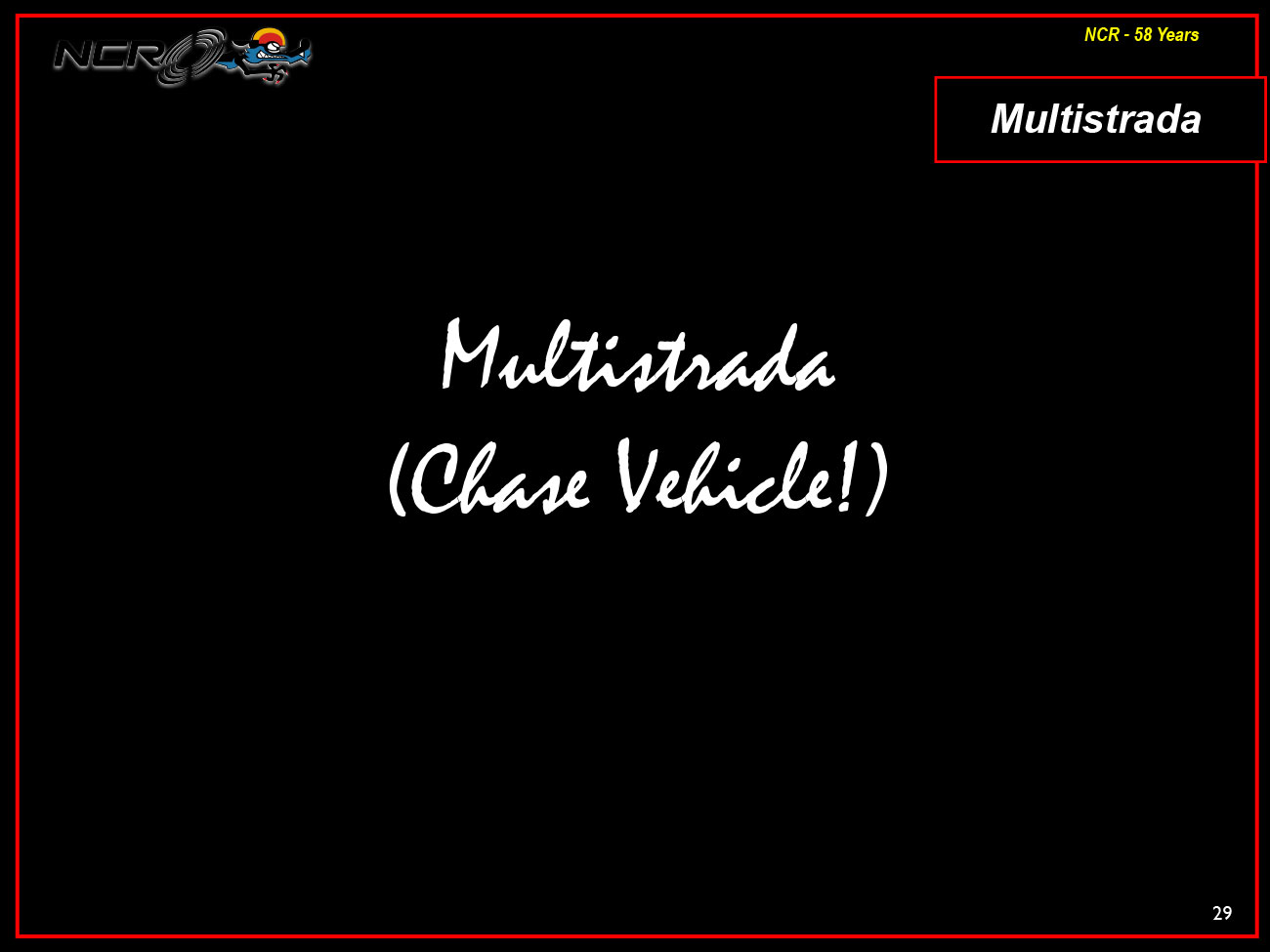 NCR

NCR - 58 Years

Multistrada

Multistrada
(Chase Vehicle!)

29